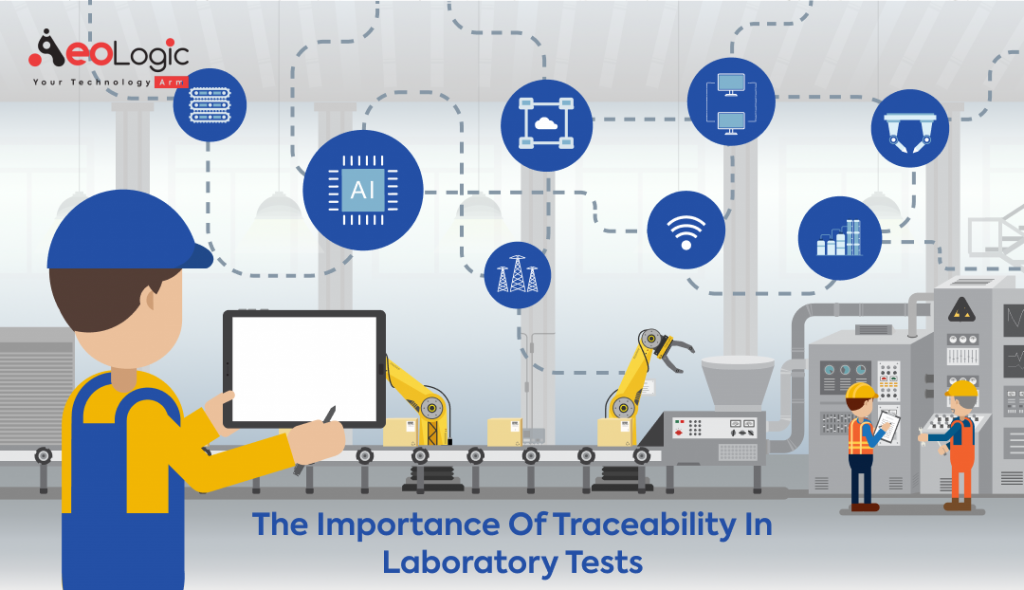 AeoLogic
Your Technology Arm

AI

The Importance Of Traceability In Laboratory Tests